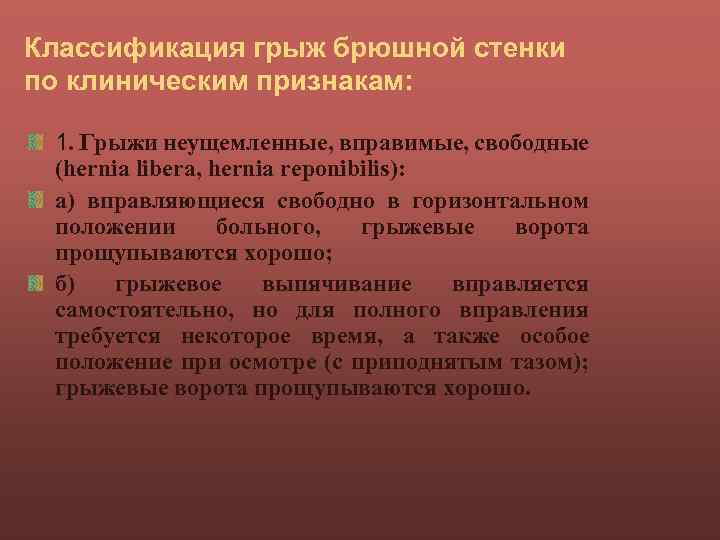 Классификация грыж брюшной стенки по клиническим признакам:

1. Грыжи неущемленные, вправимые, свободные (hernia libera, hernia reponibilis):

а) вправляющиеся свободно в горизонтальном положении больного, грыжевые ворота прощупываются хорошо;

б) грыжевое выпячивание вправляется самостоятельно, но для полного вправления требуется некоторое время, а также особое положение при осмотре (с приподнятым тазом); грыжевые ворота прощупываются хорошо.